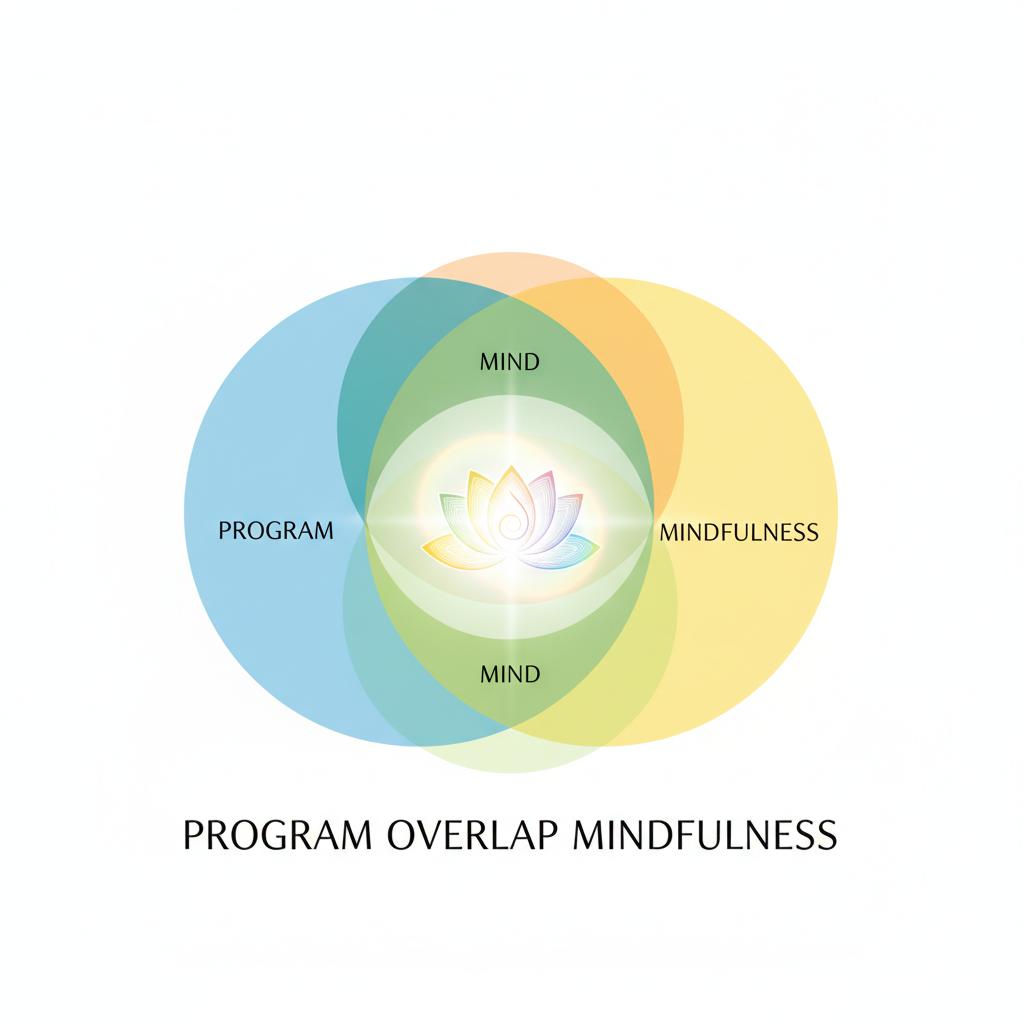 MIND

PROGRAM

MINDFULNESS

MIND

PROGRAM OVERLAP MINDFULNESS